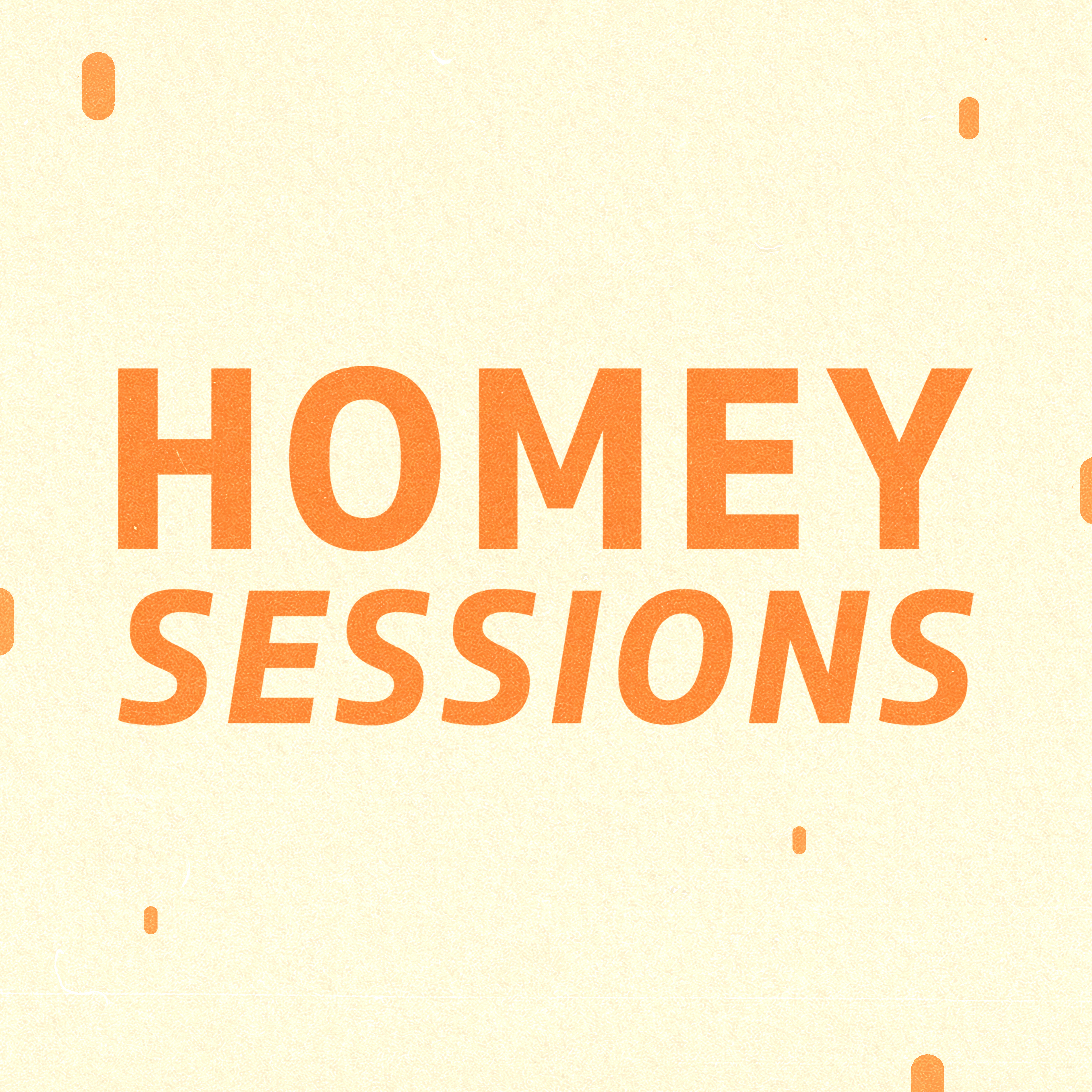 HOMEY
SESSIONS